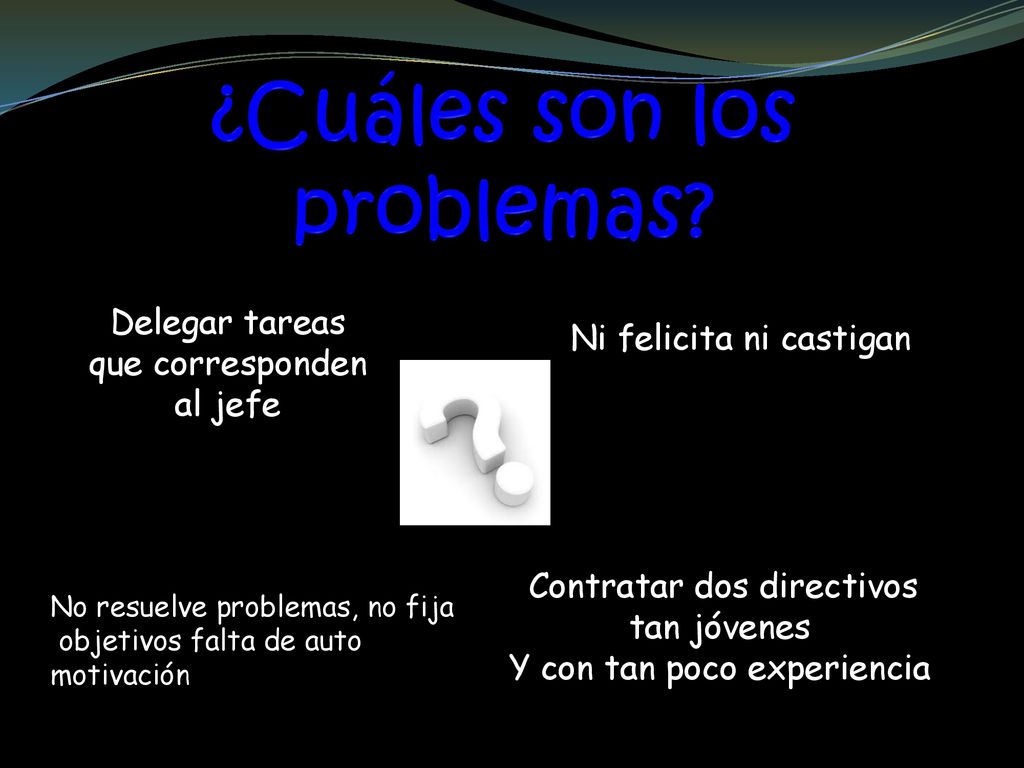 ¿Cuáles son los problemas?

Delegar tareas que corresponden al jefe

Ni felicita ni castigan

No resuelve problemas, no fija objetivos falta de auto motivación

Contratar dos directivos tan jóvenes
Y con tan poco experiencia